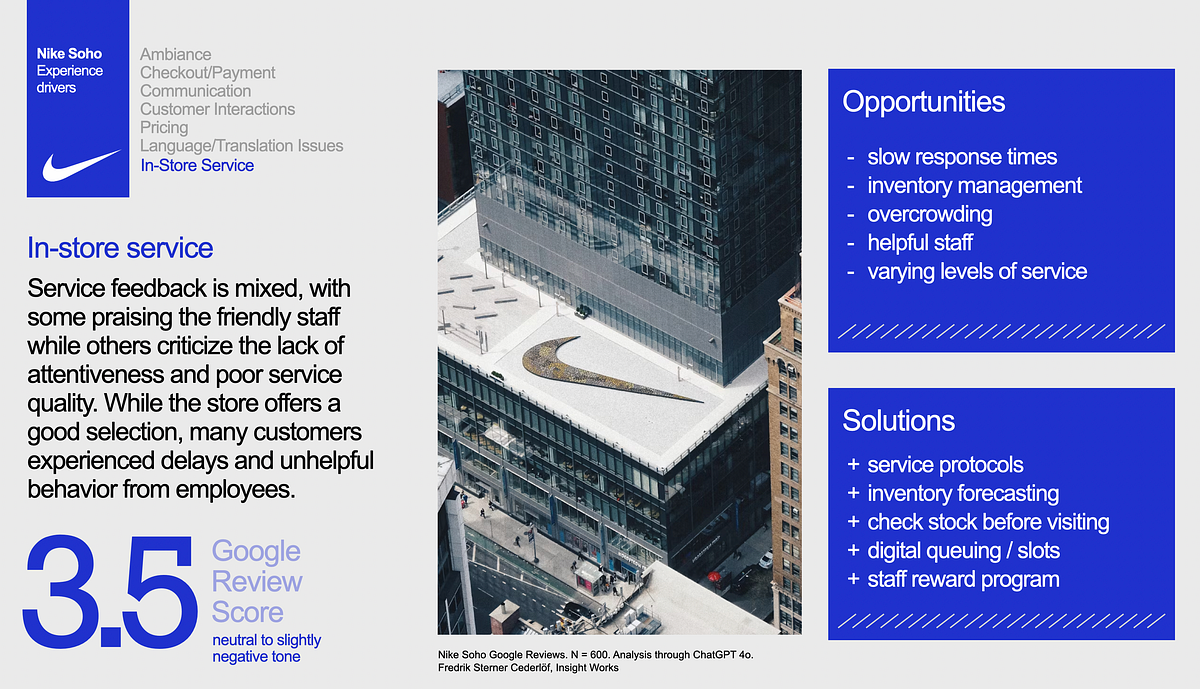 Nike Soho
Experience drivers

Ambiance
Checkout/Payment
Communication
Customer Interactions
Pricing
Language/Translation Issues
In-Store Service

In-store service

Service feedback is mixed, with some praising the friendly staff while others criticize the lack of attentiveness and poor service quality. While the store offers a good selection, many customers experienced delays and unhelpful behavior from employees.

3.5 Google Review Score

neutral to slightly negative tone

Nike Soho Google Reviews. N = 600. Analysis through ChatGPT 4o.
Fredrik Sterner Cederlöf, Insight Works

Opportunities

- slow response times
- inventory management
- overcrowding
- helpful staff
- varying levels of service

Solutions

+ service protocols
+ inventory forecasting
+ check stock before visiting
+ digital queuing / slots
+ staff reward program